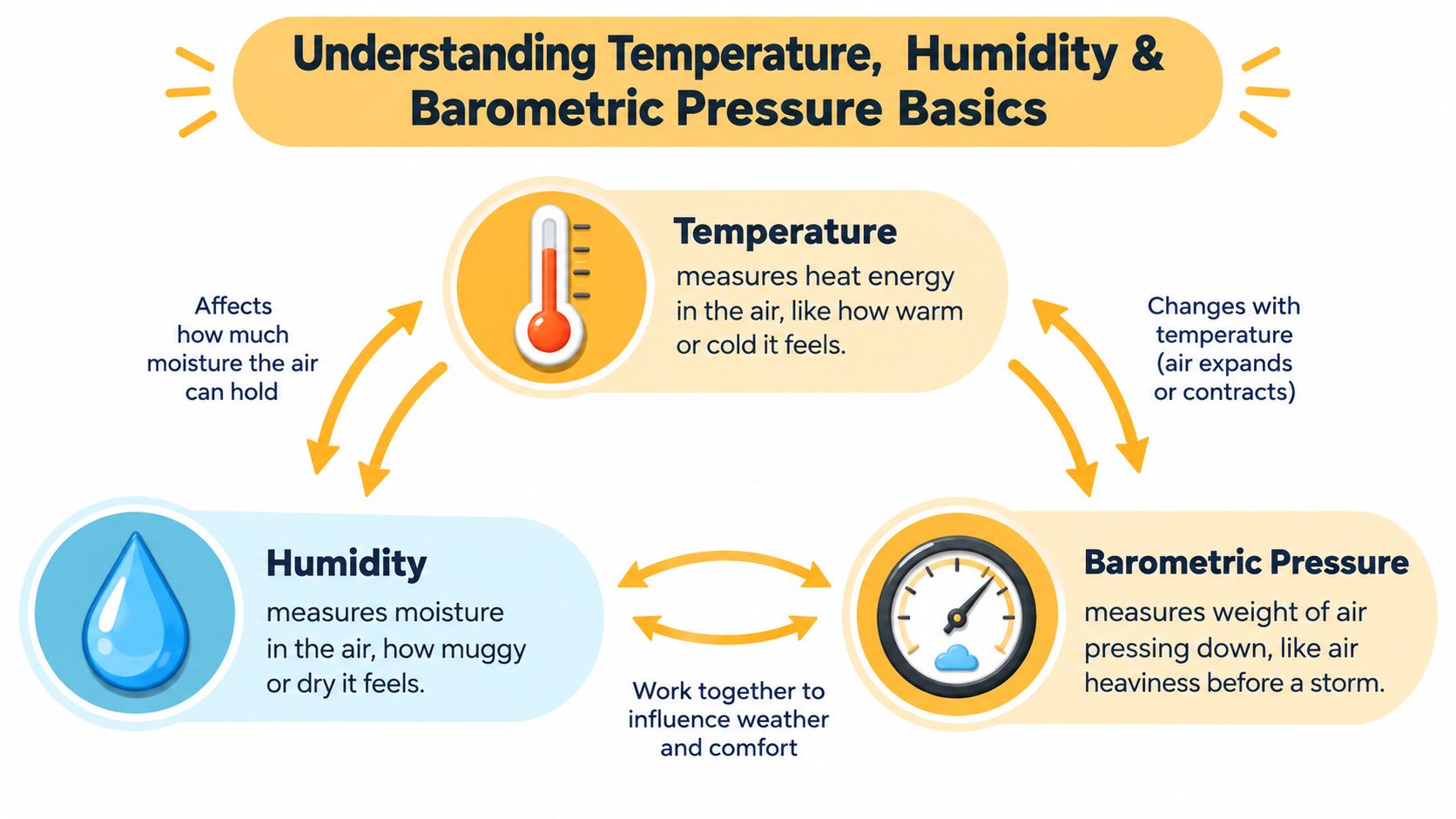 Understanding Temperature, Humidity & Barometric Pressure Basics

Temperature
measures heat energy in the air, like how warm or cold it feels.

Affects how much moisture the air can hold

Changes with temperature (air expands or contracts)

Humidity
measures moisture in the air, how muggy or dry it feels.

Work together to influence weather and comfort

Barometric Pressure
measures weight of air pressing down, like air heaviness before a storm.